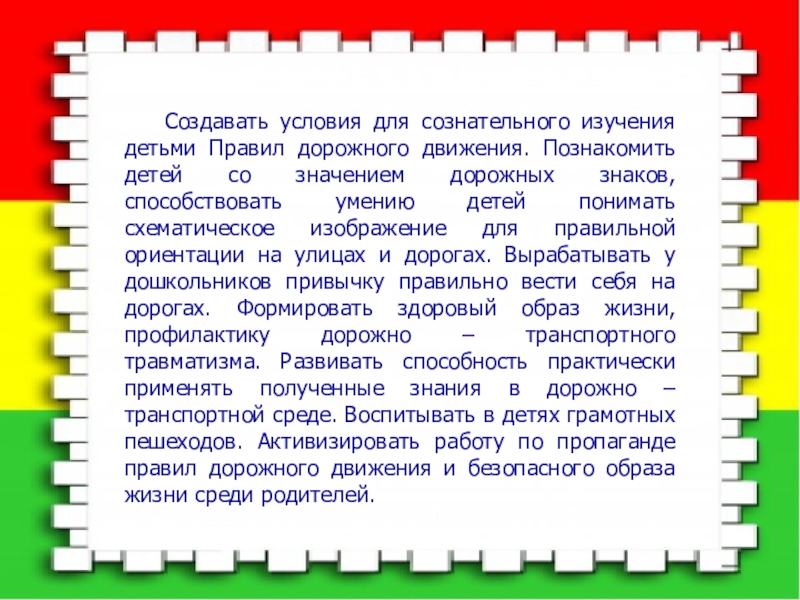 Создавать условия для сознательного изучения детьми Правил дорожного движения. Познакомить детей со значением дорожных знаков, способствовать умению детей понимать схематическое изображение для правильной ориентации на улицах и дорогах. Вырабатывать у дошкольников привычку правильно вести себя на дорогах. Формировать здоровый образ жизни, профилактику дорожно – транспортного травматизма. Развивать способность практически применять полученные знания в дорожно – транспортной среде. Воспитывать в детях грамотных пешеходов. Активизировать работу по пропаганде правил дорожного движения и безопасного образа жизни среди родителей.